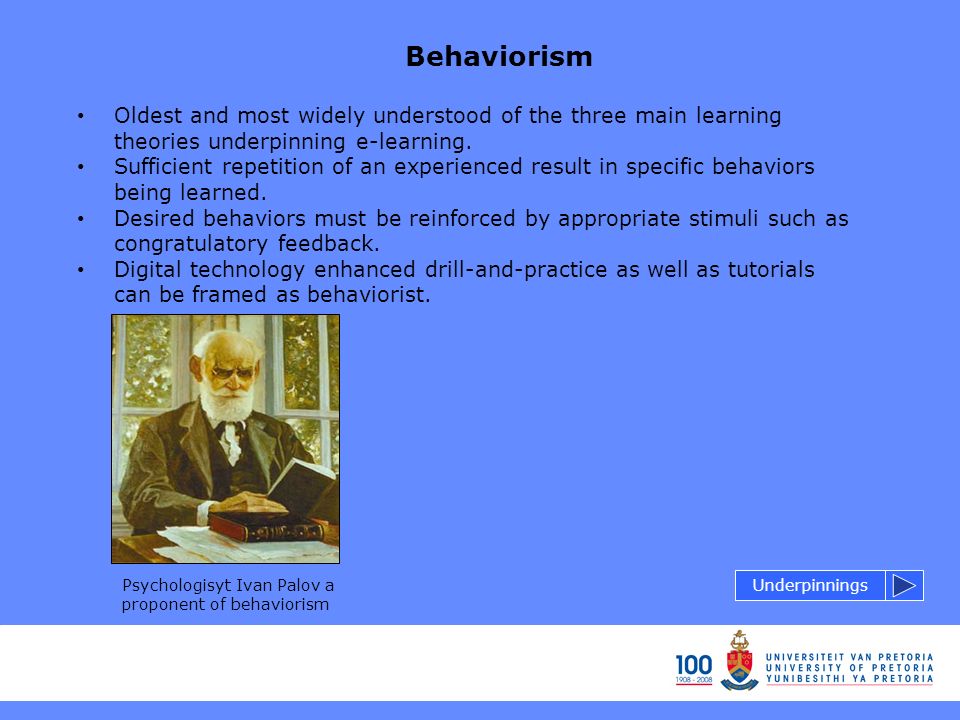 Behaviorism

• Oldest and most widely understood of the three main learning theories underpinning e-learning.
• Sufficient repetition of an experienced result in specific behaviors being learned.
• Desired behaviors must be reinforced by appropriate stimuli such as congratulatory feedback.
• Digital technology enhanced drill-and-practice as well as tutorials can be framed as behaviorist.

Psychologisyt Ivan Palov a proponent of behaviorism

Underpinnings

100
1908 - 2008

UNIVERSITEIT VAN PRETORIA
UNIVERSITY OF PRETORIA
YUNIBESITHI YA PRETORIA